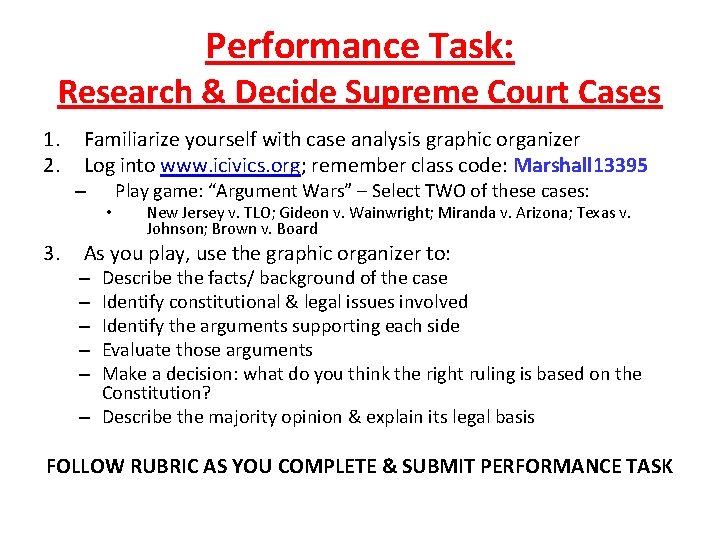 Performance Task:
Research & Decide Supreme Court Cases

1. Familiarize yourself with case analysis graphic organizer
2. Log into www.icivics.org; remember class code: Marshall13395
– Play game: “Argument Wars” – Select TWO of these cases:
• New Jersey v. TLO; Gideon v. Wainwright; Miranda v. Arizona; Texas v. Johnson; Brown v. Board
3. As you play, use the graphic organizer to:
– Describe the facts/ background of the case
– Identify constitutional & legal issues involved
– Identify the arguments supporting each side
– Evaluate those arguments
– Make a decision: what do you think the right ruling is based on the Constitution?
– Describe the majority opinion & explain its legal basis

FOLLOW RUBRIC AS YOU COMPLETE & SUBMIT PERFORMANCE TASK